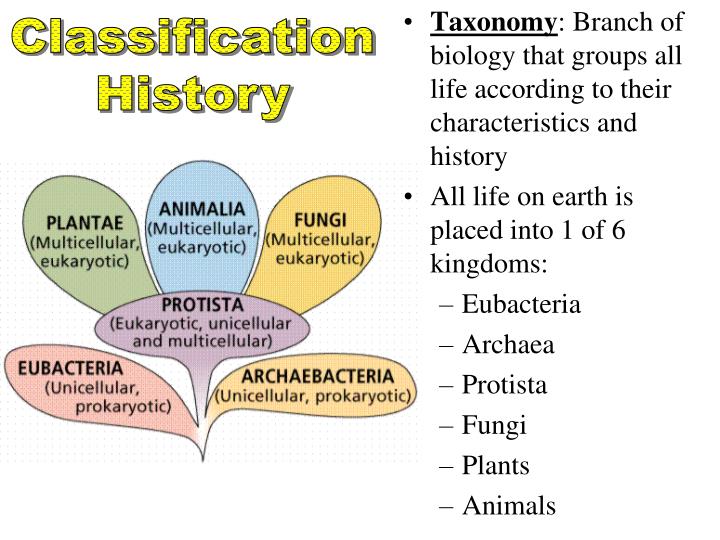 Classification History

PLANTAE (Multicellular, eukaryotic)

ANIMALIA (Multicellular, eukaryotic)

FUNGI (Multicellular, eukaryotic)

PROTISTA (Eukaryotic, unicellular and multicellular)

EUBACTERIA (Unicellular, prokaryotic)

ARCHAEBACTERIA (Unicellular, prokaryotic)

• Taxonomy: Branch of biology that groups all life according to their characteristics and history
• All life on earth is placed into 1 of 6 kingdoms:
– Eubacteria
– Archaea
– Protista
– Fungi
– Plants
– Animals